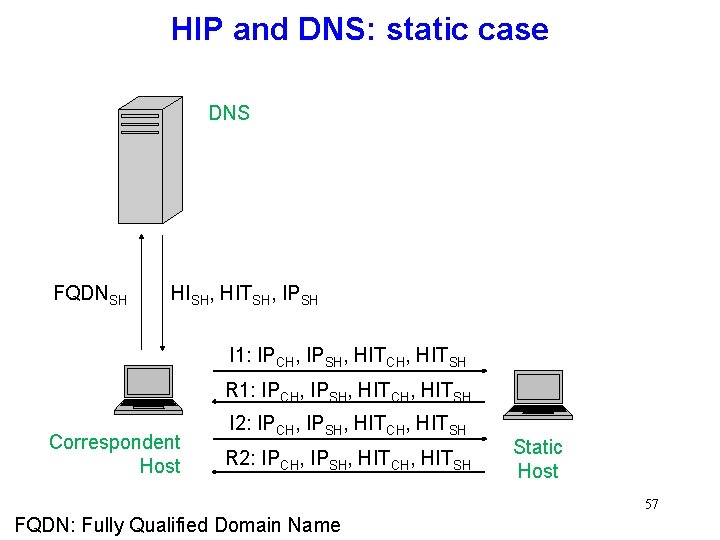 HIP and DNS: static case

DNS

$FQDN_{SH}$

$HI_{SH}$, $HIT_{SH}$, $IP_{SH}$

I1: $IP_{CH}$, $IP_{SH}$, $HIT_{CH}$, $HIT_{SH}$

R1: $IP_{CH}$, $IP_{SH}$, $HIT_{CH}$, $HIT_{SH}$

I2: $IP_{CH}$, $IP_{SH}$, $HIT_{CH}$, $HIT_{SH}$

R2: $IP_{CH}$, $IP_{SH}$, $HIT_{CH}$, $HIT_{SH}$

Correspondent Host

Static Host

57

FQDN: Fully Qualified Domain Name